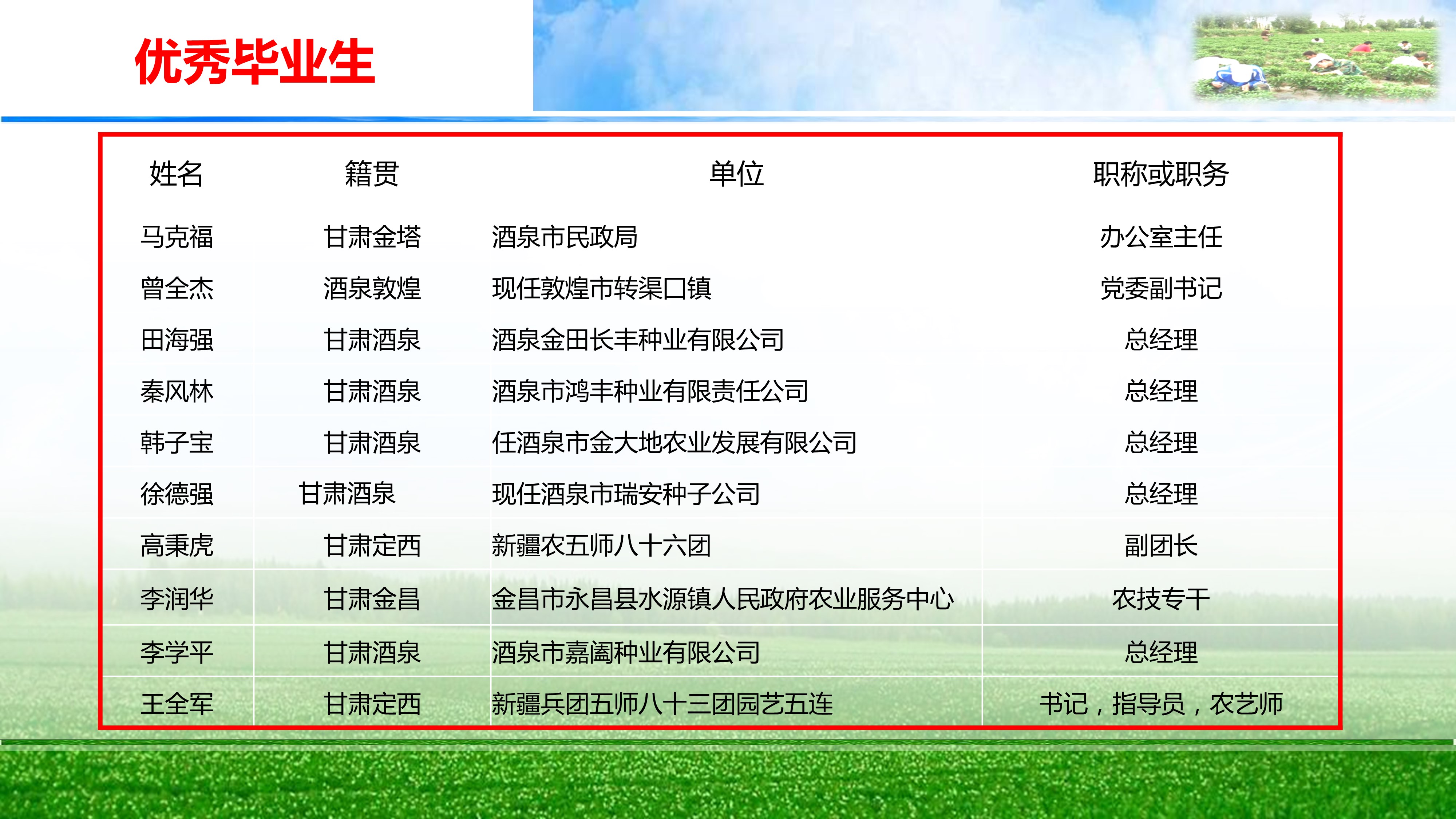 优秀毕业生

| 姓名 | 籍贯 | 单位 | 职称或职务 |
|---|---|---|---|
| 马克福 | 甘肃金塔 | 酒泉市民政局 | 办公室主任 |
| 曾全杰 | 酒泉敦煌 | 现任敦煌市转渠口镇 | 党委副书记 |
| 田海强 | 甘肃酒泉 | 酒泉金田长丰种业有限公司 | 总经理 |
| 秦风林 | 甘肃酒泉 | 酒泉市鸿丰种业有限责任公司 | 总经理 |
| 韩子宝 | 甘肃酒泉 | 任酒泉市金大地农业发展有限公司 | 总经理 |
| 徐德强 | 甘肃酒泉 | 现任酒泉市瑞安种子公司 | 总经理 |
| 高秉虎 | 甘肃定西 | 新疆农五师八十六团 | 副团长 |
| 李润华 | 甘肃金昌 | 金昌市永昌县水源镇人民政府农业服务中心 | 农技专干 |
| 李学平 | 甘肃酒泉 | 酒泉市嘉阖种业有限公司 | 总经理 |
| 王全军 | 甘肃定西 | 新疆兵团五师八十三团园艺五连 | 书记，指导员，农艺师 |